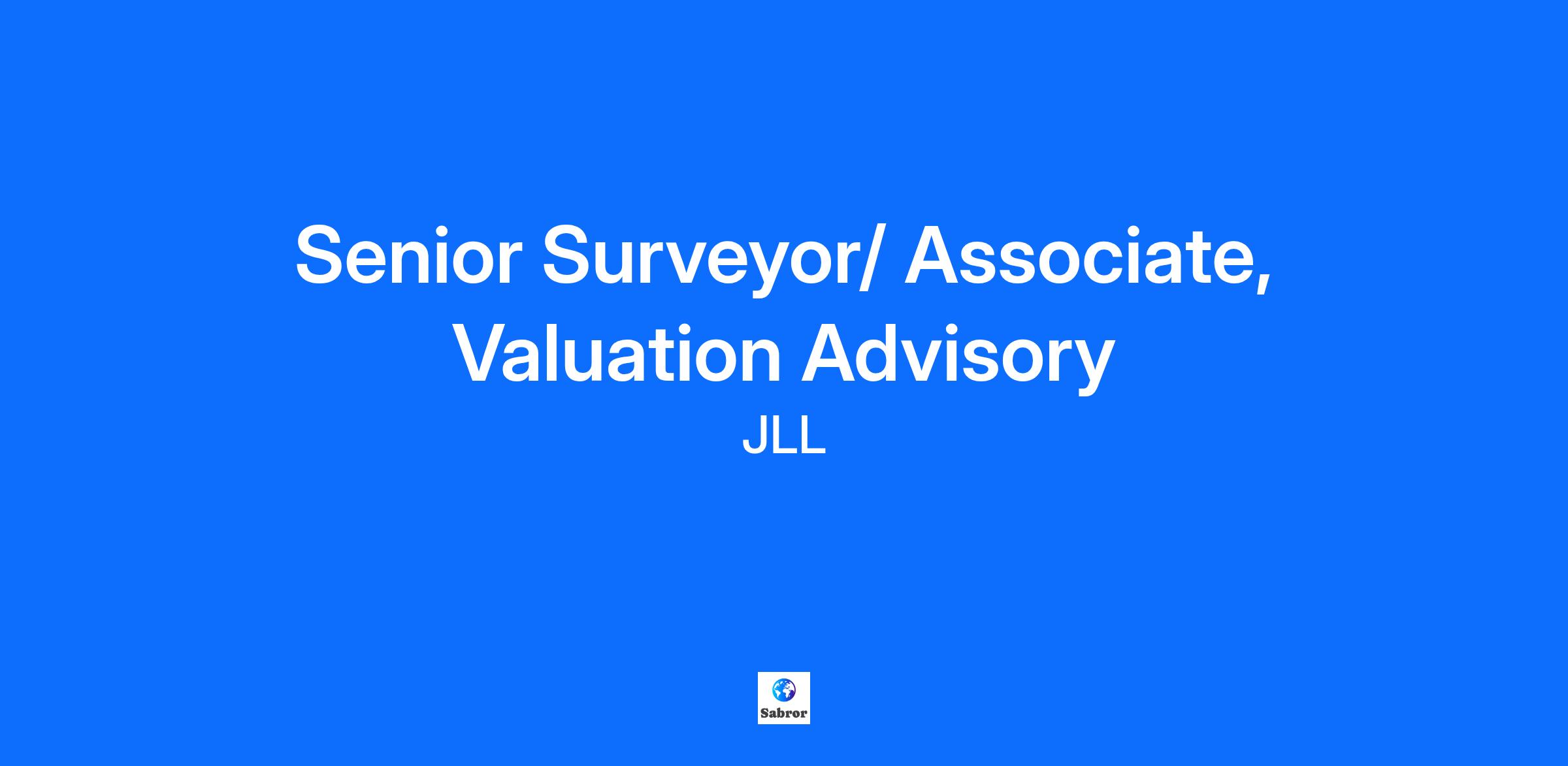 Senior Surveyor/ Associate, Valuation Advisory

JLL

Sabror